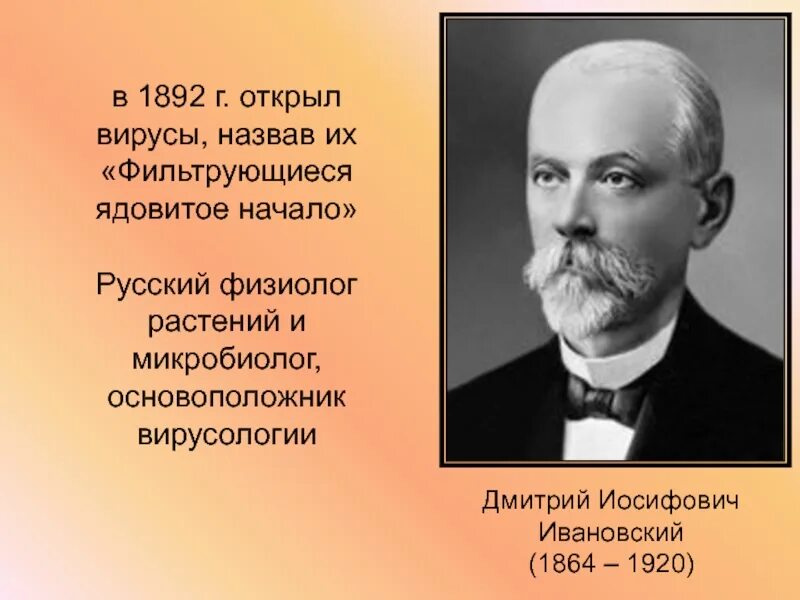 в 1892 г. открыл вирусы, назвав их «Фильтрующиеся ядовитое начало»

Русский физиолог растений и микробиолог, основоположник вирусологии

Дмитрий Иосифович Ивановский (1864 – 1920)